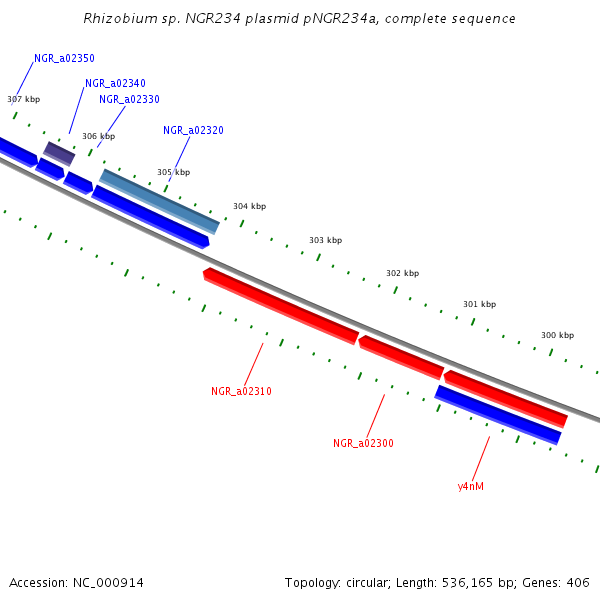 Rhizobium sp. NGR234 plasmid pNGR234a, complete sequence

NGR_a02350
NGR_a02340
NGR_a02330
NGR_a02320
307 kbp
306 kbp
305 kbp
304 kbp
303 kbp
302 kbp
301 kbp
300 kbp
NGR_a02310
NGR_a02300
y4nM

Accession: NC_000914

Topology: circular; Length: 536,165 bp; Genes: 406